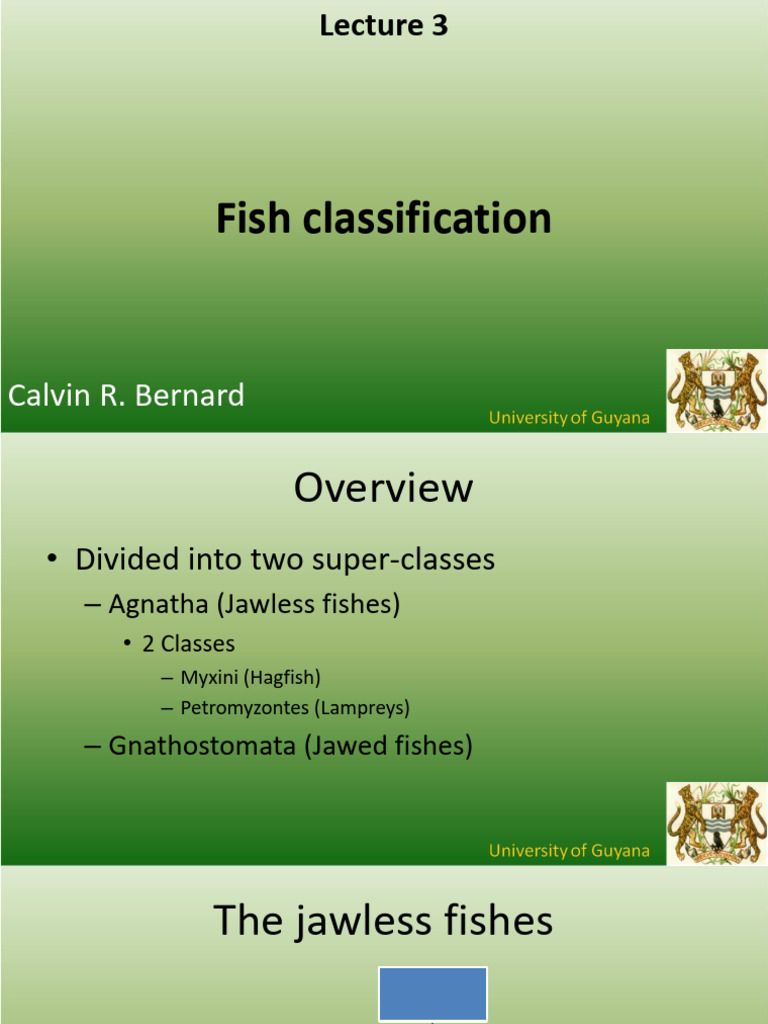 Lecture 3

Fish classification

Calvin R. Bernard

University of Guyana

Overview

• Divided into two super-classes
– Agnatha (Jawless fishes)
• 2 Classes
– Myxini (Hagfish)
– Petromyzontes (Lampreys)
– Gnathostomata (Jawed fishes)

University of Guyana

The jawless fishes